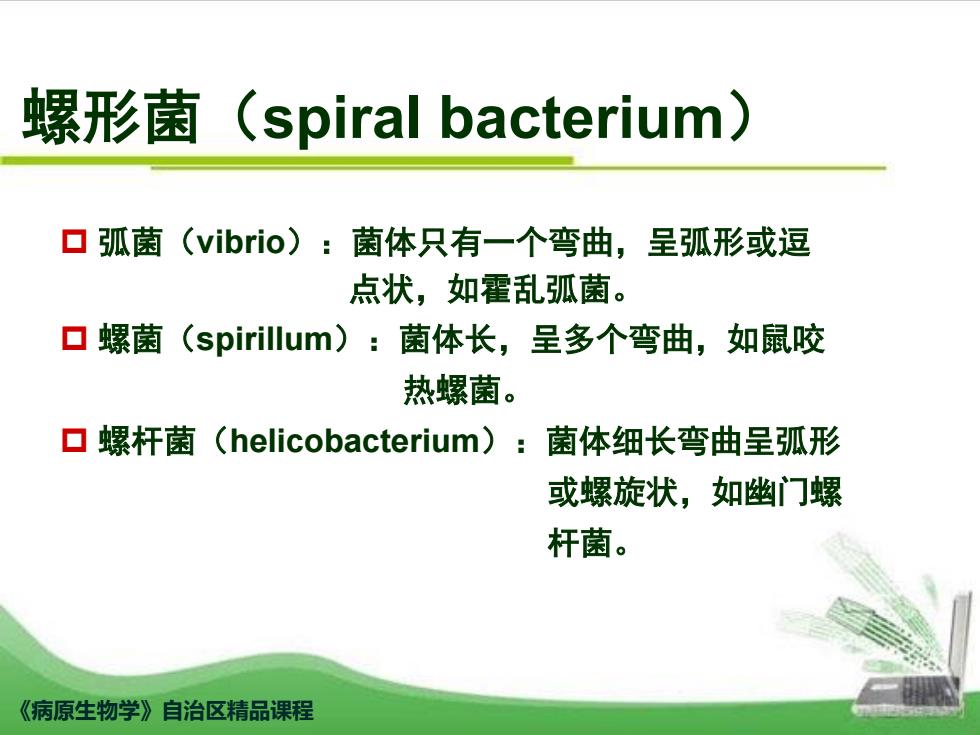 螺形菌（spiral bacterium）

弧菌（vibrio）：菌体只有一个弯曲，呈弧形或逗点状，如霍乱弧菌。

螺菌（spirillum）：菌体长，呈多个弯曲，如鼠咬热螺菌。

螺杆菌（helicobacterium）：菌体细长弯曲呈弧形或螺旋状，如幽门螺杆菌。

《病原生物学》自治区精品课程